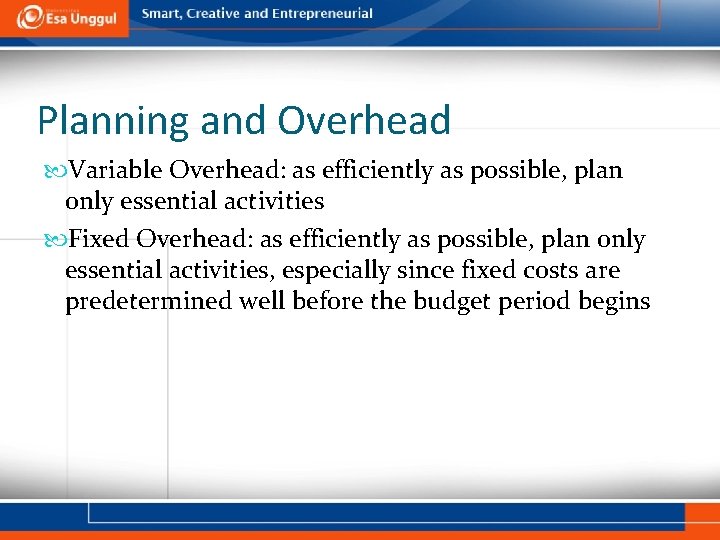 Esa Unggul

Smart, Creative and Entrepreneurial

Planning and Overhead

Variable Overhead: as efficiently as possible, plan only essential activities

Fixed Overhead: as efficiently as possible, plan only essential activities, especially since fixed costs are predetermined well before the budget period begins